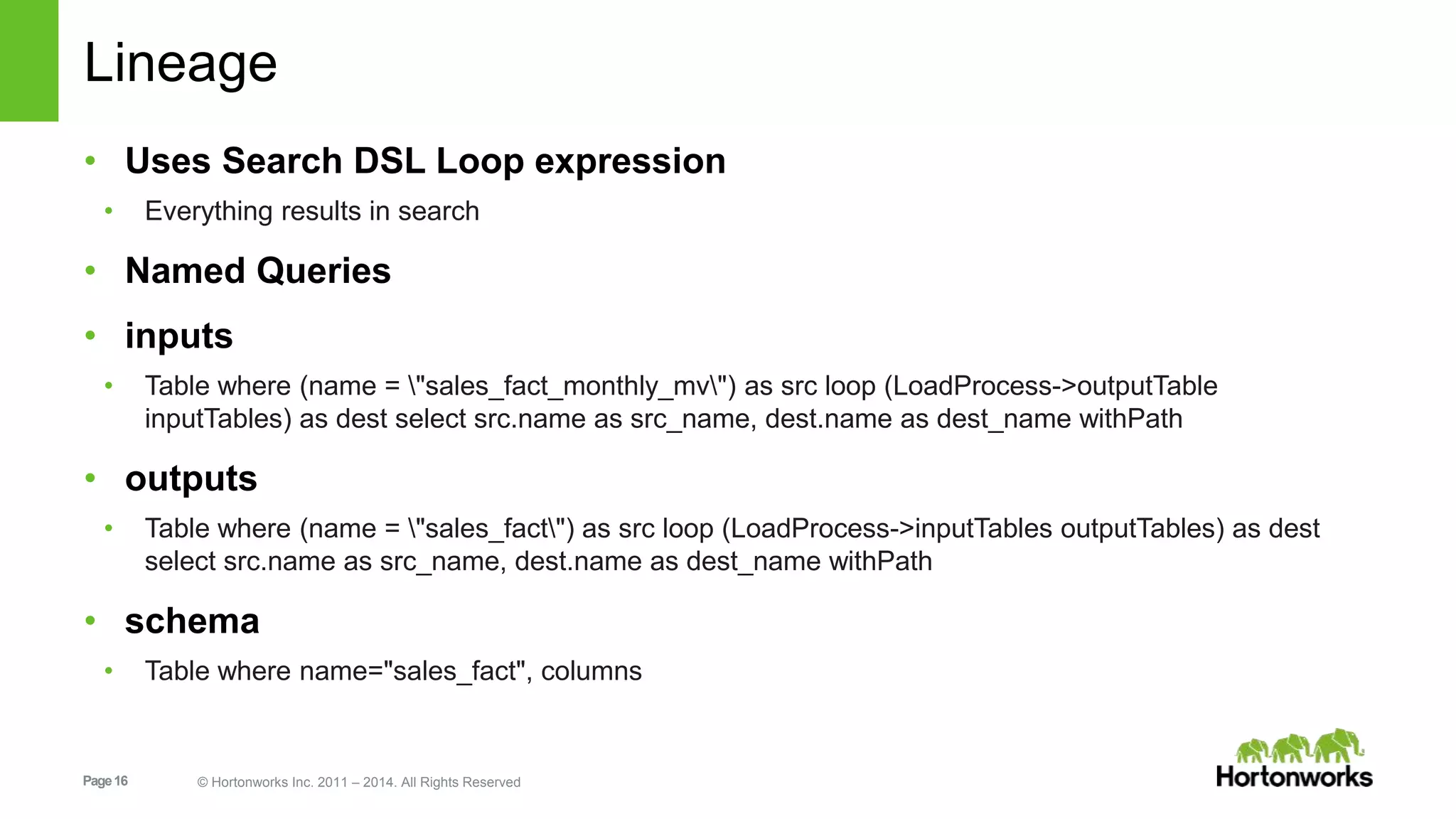 Lineage

• Uses Search DSL Loop expression
  • Everything results in search
• Named Queries
• inputs
  • Table where (name = \"sales_fact_monthly_mv\") as src loop (LoadProcess->outputTable inputTables) as dest select src.name as src_name, dest.name as dest_name withPath
• outputs
  • Table where (name = \"sales_fact\") as src loop (LoadProcess->inputTables outputTables) as dest select src.name as src_name, dest.name as dest_name withPath
• schema
  • Table where name="sales_fact", columns

Page 16 © Hortonworks Inc. 2011 – 2014. All Rights Reserved

Hortonworks